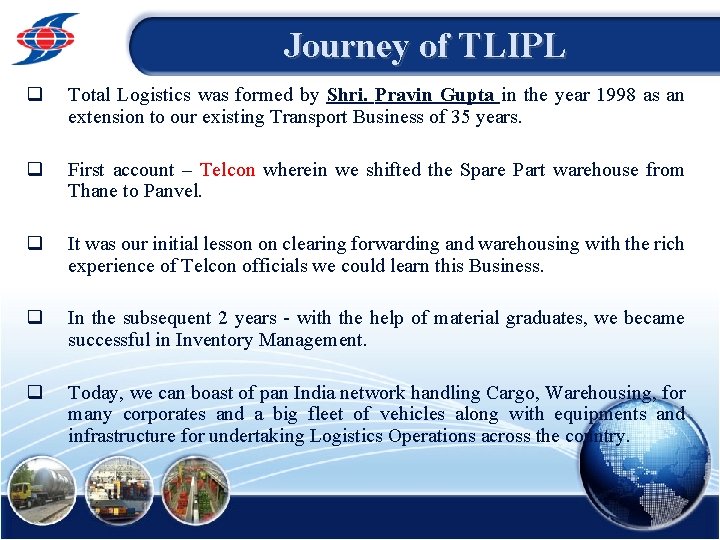 Journey of TLIPL

❑ Total Logistics was formed by Shri. Pravin Gupta in the year 1998 as an extension to our existing Transport Business of 35 years.

❑ First account – Telcon wherein we shifted the Spare Part warehouse from Thane to Panvel.

❑ It was our initial lesson on clearing forwarding and warehousing with the rich experience of Telcon officials we could learn this Business.

❑ In the subsequent 2 years - with the help of material graduates, we became successful in Inventory Management.

❑ Today, we can boast of pan India network handling Cargo, Warehousing, for many corporates and a big fleet of vehicles along with equipments and infrastructure for undertaking Logistics Operations across the country.